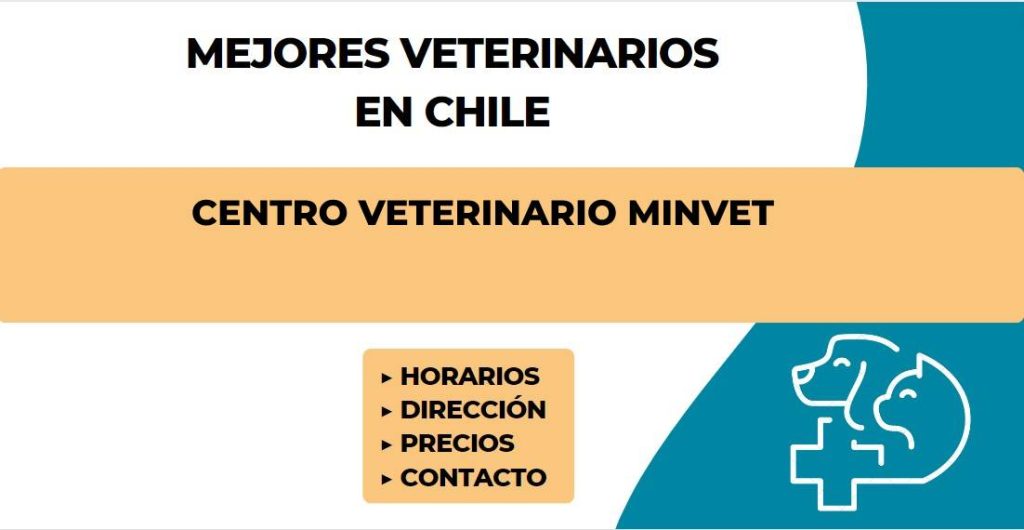 MEJORES VETERINARIOS EN CHILE

CENTRO VETERINARIO MINVET

▸ HORARIOS
▸ DIRECCIÓN
▸ PRECIOS
▸ CONTACTO